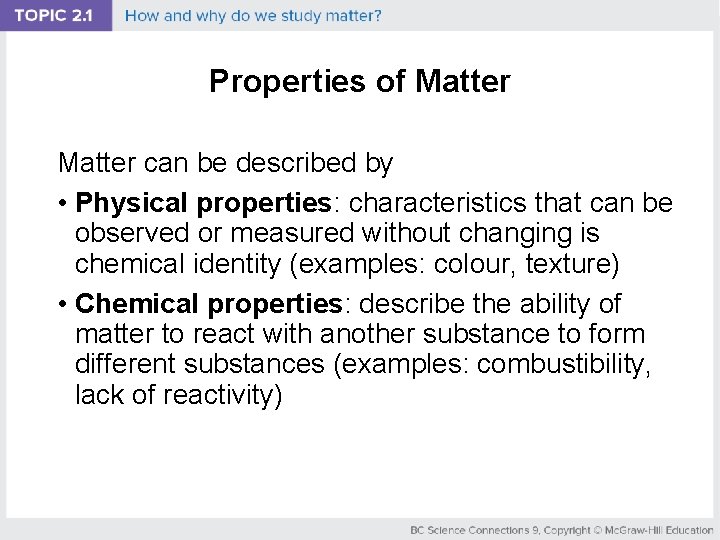 TOPIC 2.1 How and why do we study matter?

Properties of Matter

Matter can be described by

• Physical properties: characteristics that can be observed or measured without changing is chemical identity (examples: colour, texture)

• Chemical properties: describe the ability of matter to react with another substance to form different substances (examples: combustibility, lack of reactivity)

BC Science Connections 9, Copyright © McGraw-Hill Education